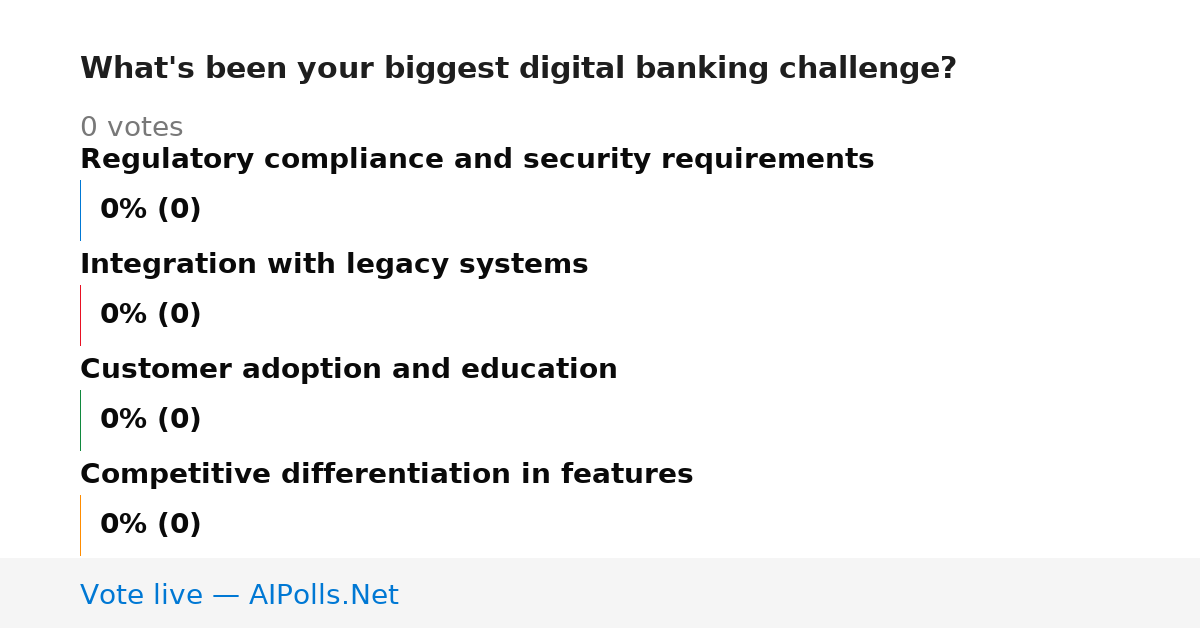 What's been your biggest digital banking challenge?

0 votes

Regulatory compliance and security requirements

0% (0)

Integration with legacy systems

0% (0)

Customer adoption and education

0% (0)

Competitive differentiation in features

0% (0)

Vote live — AIPolls.Net